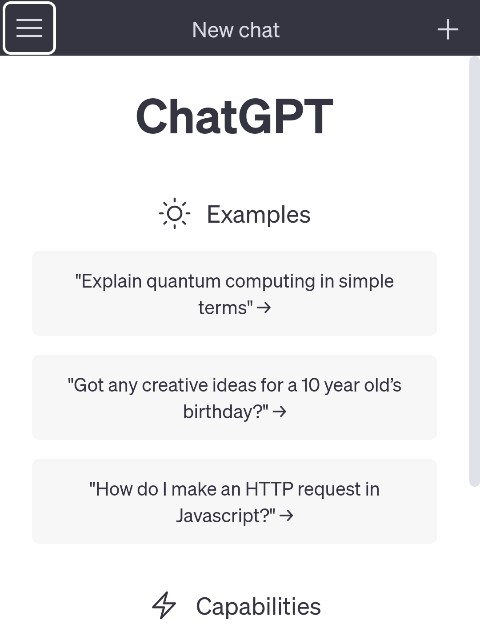 New chat

ChatGPT

Examples

"Explain quantum computing in simple terms" →

"Got any creative ideas for a 10 year old's birthday?" →

"How do I make an HTTP request in Javascript?" →

Capabilities